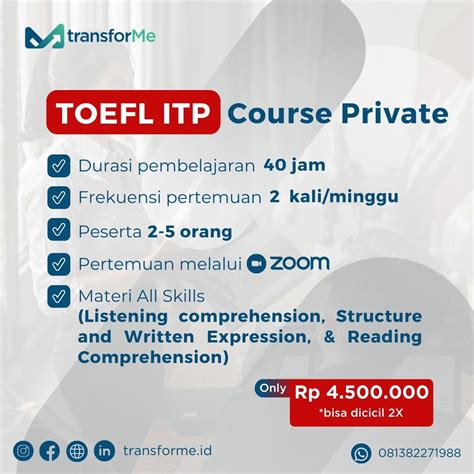 transforMe

TOEFL ITP Course Private

Durasi pembelajaran 40 jam

Frekuensi pertemuan 2 kali/minggu

Peserta 2-5 orang

Pertemuan melalui zoom

Materi All Skills (Listening comprehension, Structure and Written Expression, & Reading Comprehension)

Only Rp 4.500.000
*bisa dicicil 2X

in transforme.id

081382271988